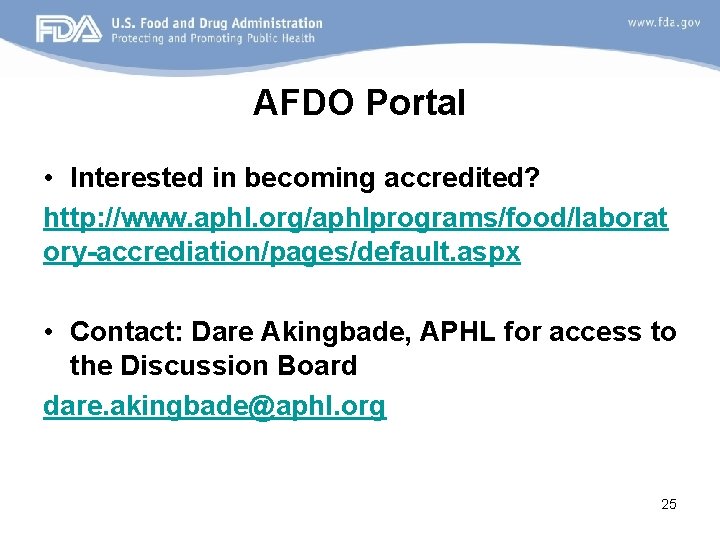 FDA U.S. Food and Drug Administration
Protecting and Promoting Public Health

www.fda.gov

AFDO Portal

• Interested in becoming accredited?

http://www.aphl.org/aphlprograms/food/laboratory-accrediation/pages/default.aspx

• Contact: Dare Akingbade, APHL for access to the Discussion Board

dare.akingbade@aphl.org

25